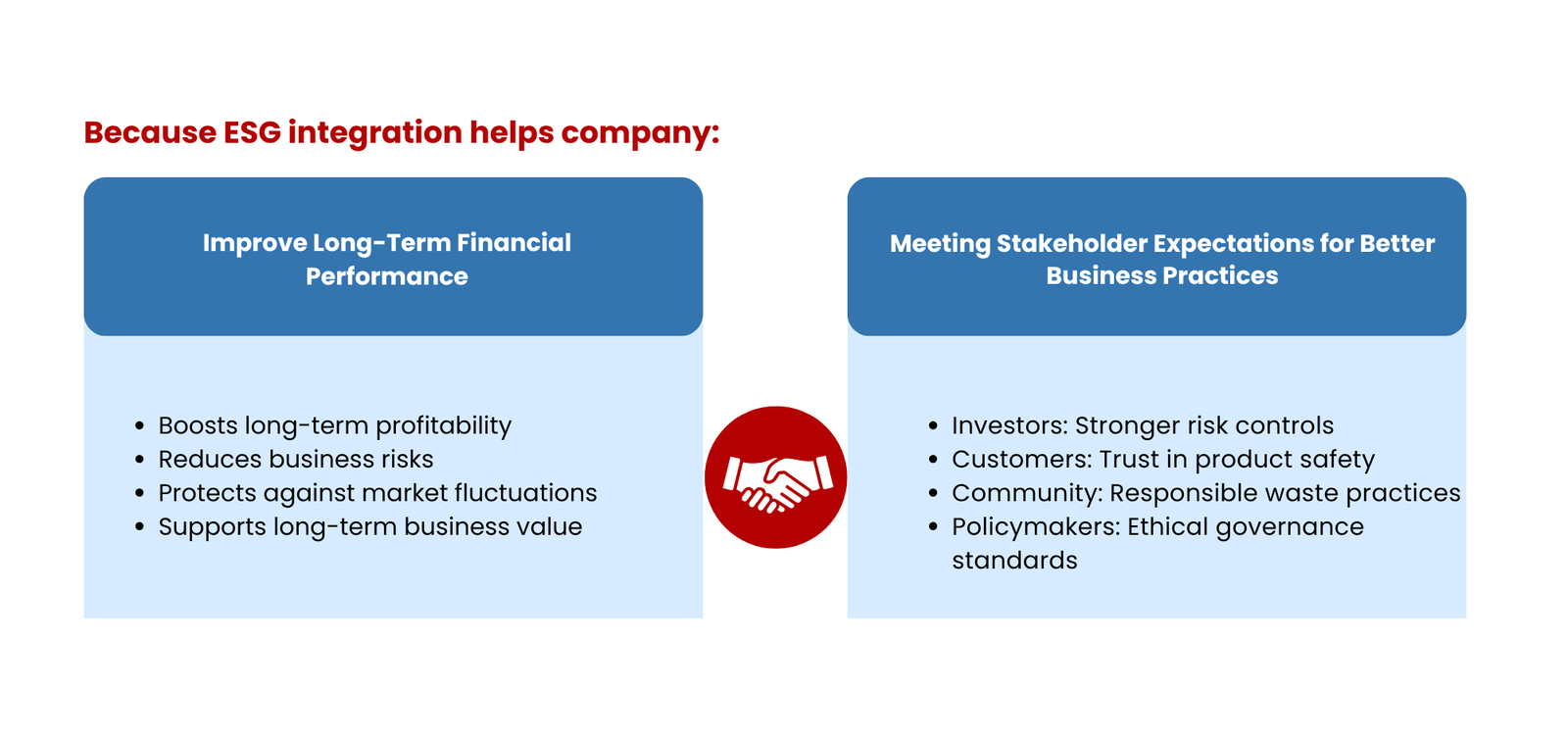 Because ESG integration helps company:

Improve Long-Term Financial Performance

- Boosts long-term profitability
- Reduces business risks
- Protects against market fluctuations
- Supports long-term business value

Meeting Stakeholder Expectations for Better Business Practices

- Investors: Stronger risk controls
- Customers: Trust in product safety
- Community: Responsible waste practices
- Policymakers: Ethical governance standards